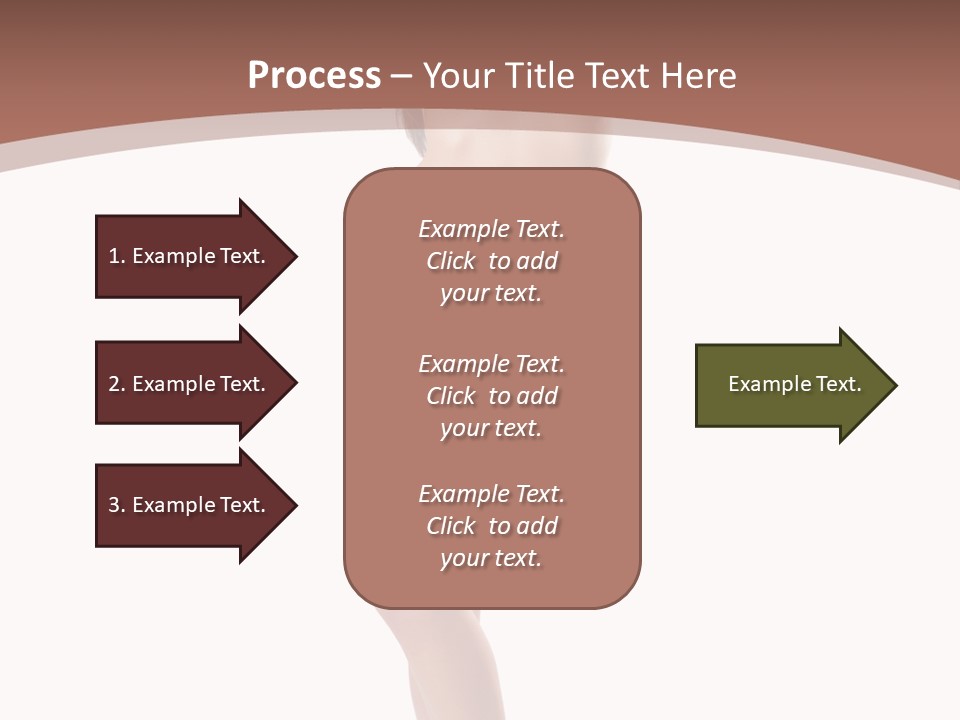 Process – Your Title Text Here

1. Example Text.

2. Example Text.

3. Example Text.

Example Text. Click to add your text.

Example Text. Click to add your text.

Example Text. Click to add your text.

Example Text.